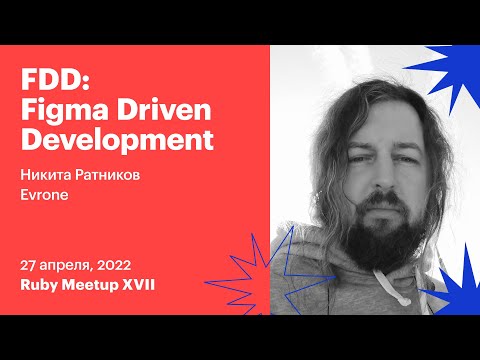 FDD:
Figma Driven Development

Никита Ратников
Evrone

27 апреля, 2022
Ruby Meetup XVII